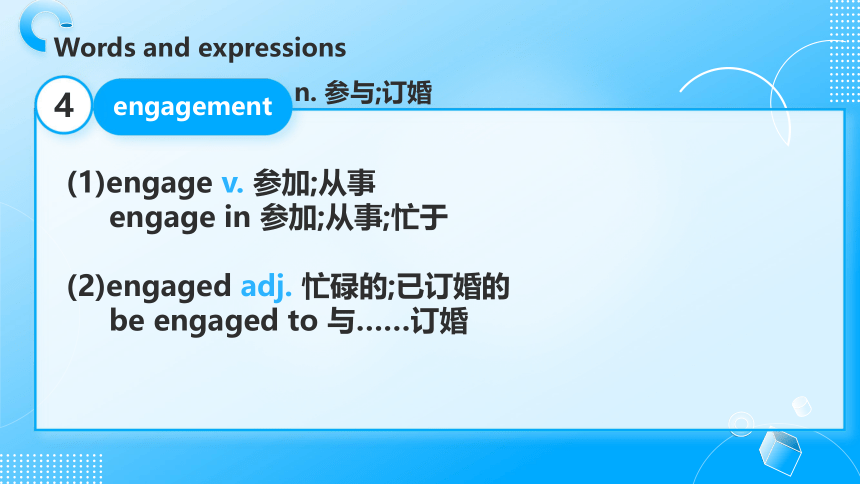 Words and expressions

4 engagement n. 参与;订婚

(1)engage v. 参加;从事
engage in 参加;从事;忙于

(2)engaged adj. 忙碌的;已订婚的
be engaged to 与……订婚